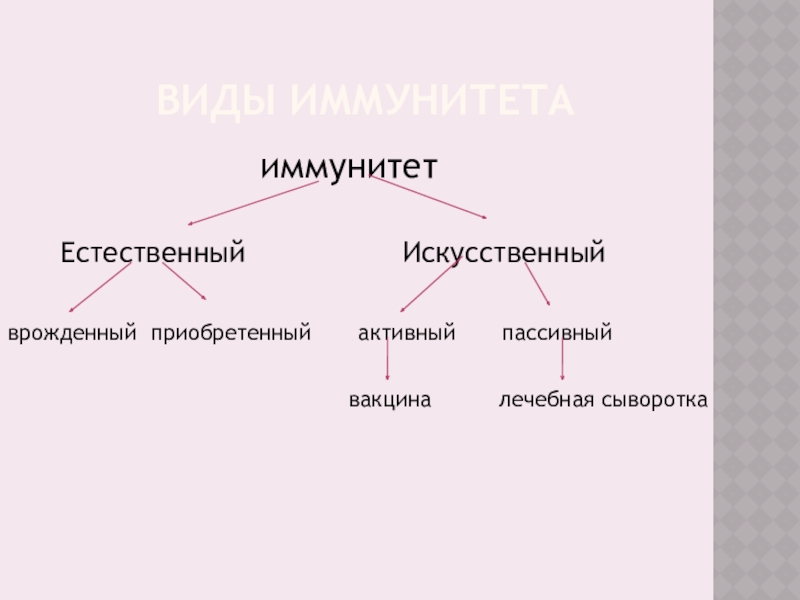 ВИДЫ ИММУНИТЕТА

иммунитет

Естественный

Искусственный

врожденный

приобретенный

активный

пассивный

вакцина

лечебная сыворотка